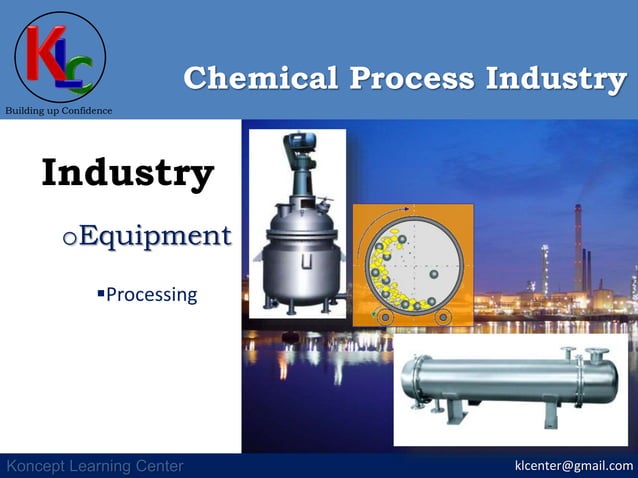 KLC
Building up Confidence

Chemical Process Industry

Industry

oEquipment

▪Processing

Koncept Learning Center

klcenter@gmail.com